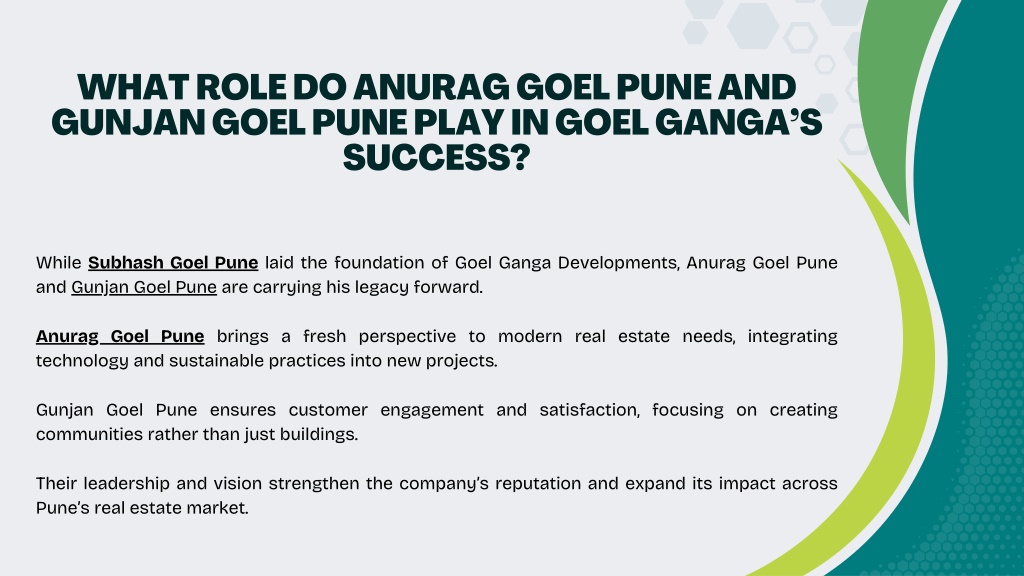 WHAT ROLE DO ANURAG GOEL PUNE AND GUNJAN GOEL PUNE PLAY IN GOEL GANGA'S SUCCESS?

While Subhash Goel Pune laid the foundation of Goel Ganga Developments, Anurag Goel Pune and Gunjan Goel Pune are carrying his legacy forward.

Anurag Goel Pune brings a fresh perspective to modern real estate needs, integrating technology and sustainable practices into new projects.

Gunjan Goel Pune ensures customer engagement and satisfaction, focusing on creating communities rather than just buildings.

Their leadership and vision strengthen the company's reputation and expand its impact across Pune's real estate market.